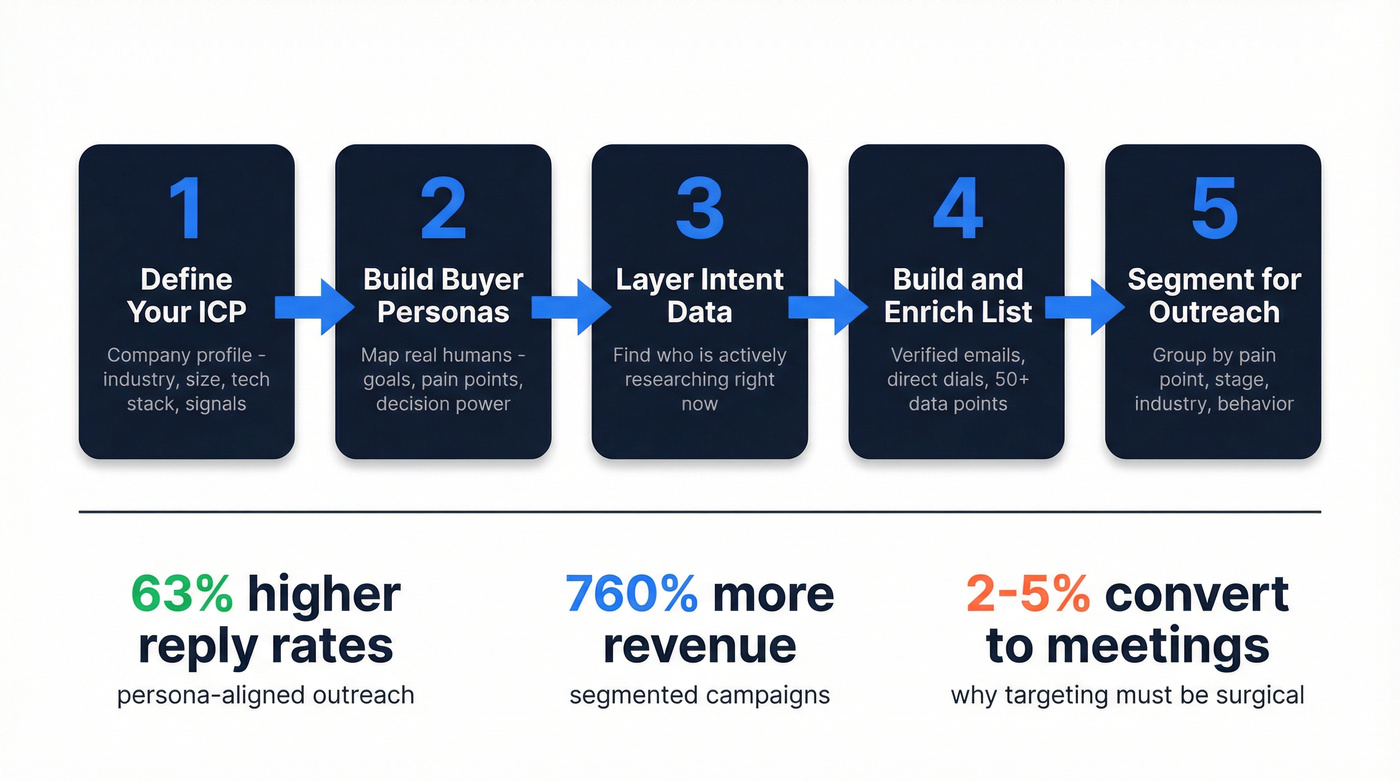 1
Define Your ICP
Company profile - industry, size, tech stack, signals

2
Build Buyer Personas
Map real humans - goals, pain points, decision power

3
Layer Intent Data
Find who is actively researching right now

4
Build and Enrich List
Verified emails, direct dials, 50+ data points

5
Segment for Outreach
Group by pain point, stage, industry, behavior

63% higher reply rates
persona-aligned outreach

760% more revenue
segmented campaigns

2-5% convert to meetings
why targeting must be surgical